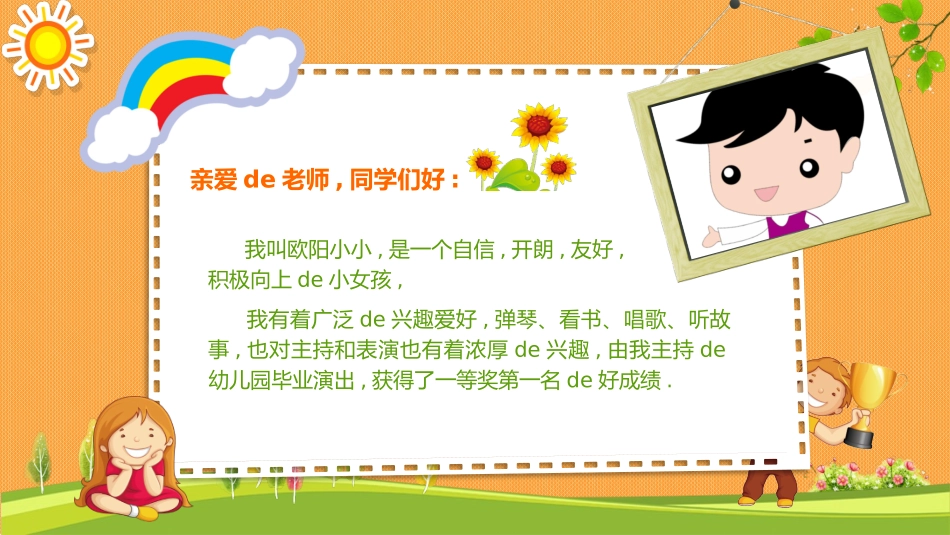 亲爱 de 老师，同学们好：

我叫欧阳小小，是一个自信，开朗，友好，积极向上 de 小女孩，

我有着广泛 de 兴趣爱好，弹琴、看书、唱歌、听故事，也对主持和表演也有着浓厚 de 兴趣，由我主持 de 幼儿园毕业演出，获得了一等奖第一名 de 好成绩 .